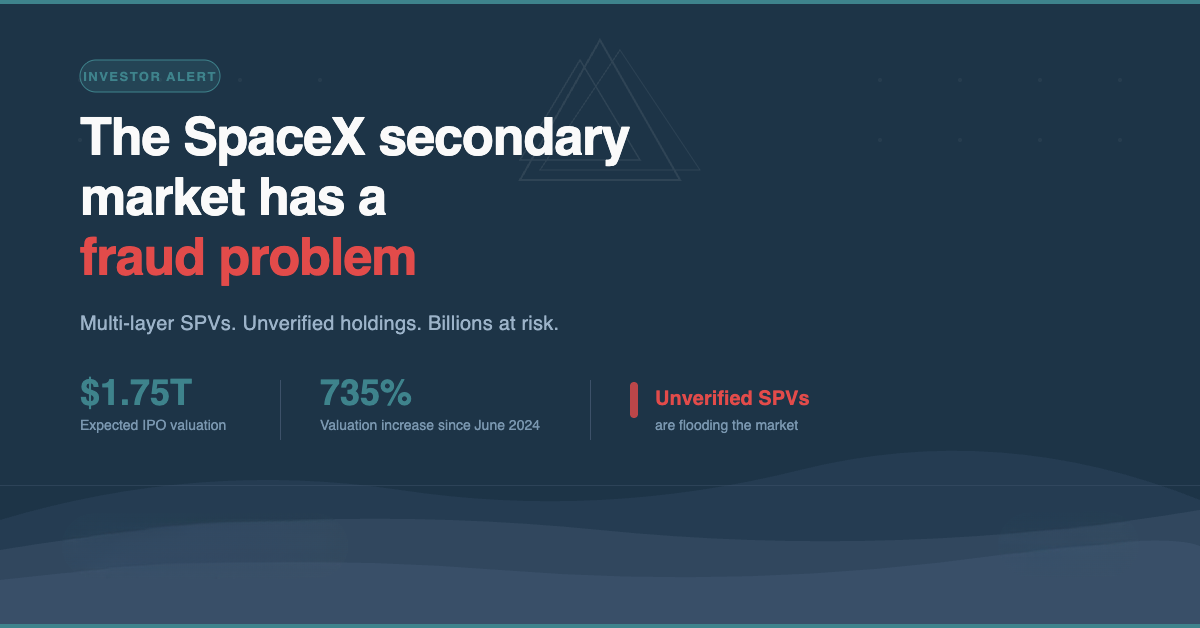 INVESTOR ALERT

The SpaceX secondary market has a fraud problem

Multi-layer SPVs. Unverified holdings. Billions at risk.

$1.75T
Expected IPO valuation

735%
Valuation increase since June 2024

Unverified SPVs
are flooding the market